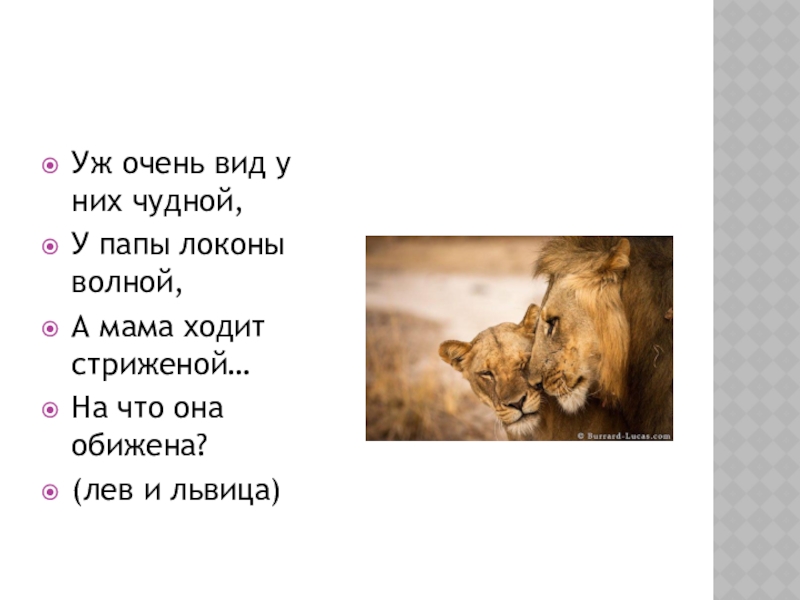 Уж очень вид у них чудной,

У папы локоны волной,

А мама ходит стриженой…

На что она обижена?

(лев и львица)

© Burrard-Lucas.com